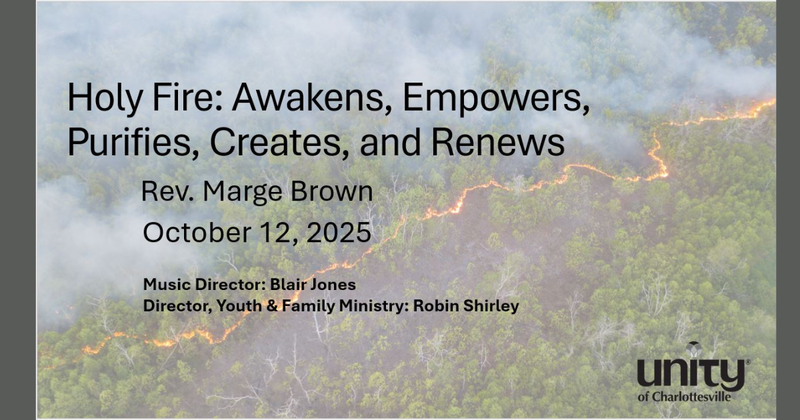 Holy Fire: Awakens, Empowers, Purifies, Creates, and Renews

Rev. Marge Brown

October 12, 2025

Music Director: Blair Jones
Director, Youth & Family Ministry: Robin Shirley

unity
of Charlottesville